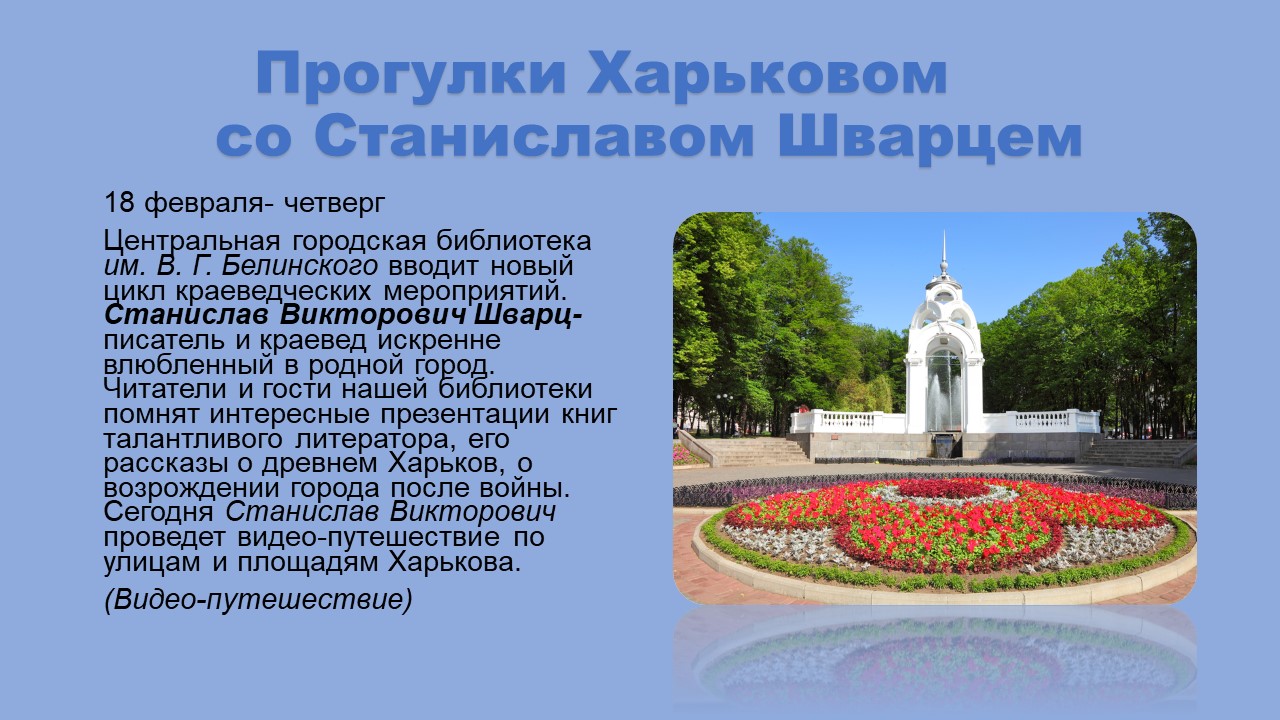 Прогулки Харьковом со Станиславом Шварцем

18 февраля- четверг

Центральная городская библиотека им. В. Г. Белинского вводит новый цикл краеведческих мероприятий. Станислав Викторович Шварц- писатель и краевед искренне влюбленный в родной город. Читатели и гости нашей библиотеки помнят интересные презентации книг талантливого литератора, его рассказы о древнем Харьков, о возрождении города после войны. Сегодня Станислав Викторович проведет видео-путешествие по улицам и площадям Харькова.

(Видео-путешествие)